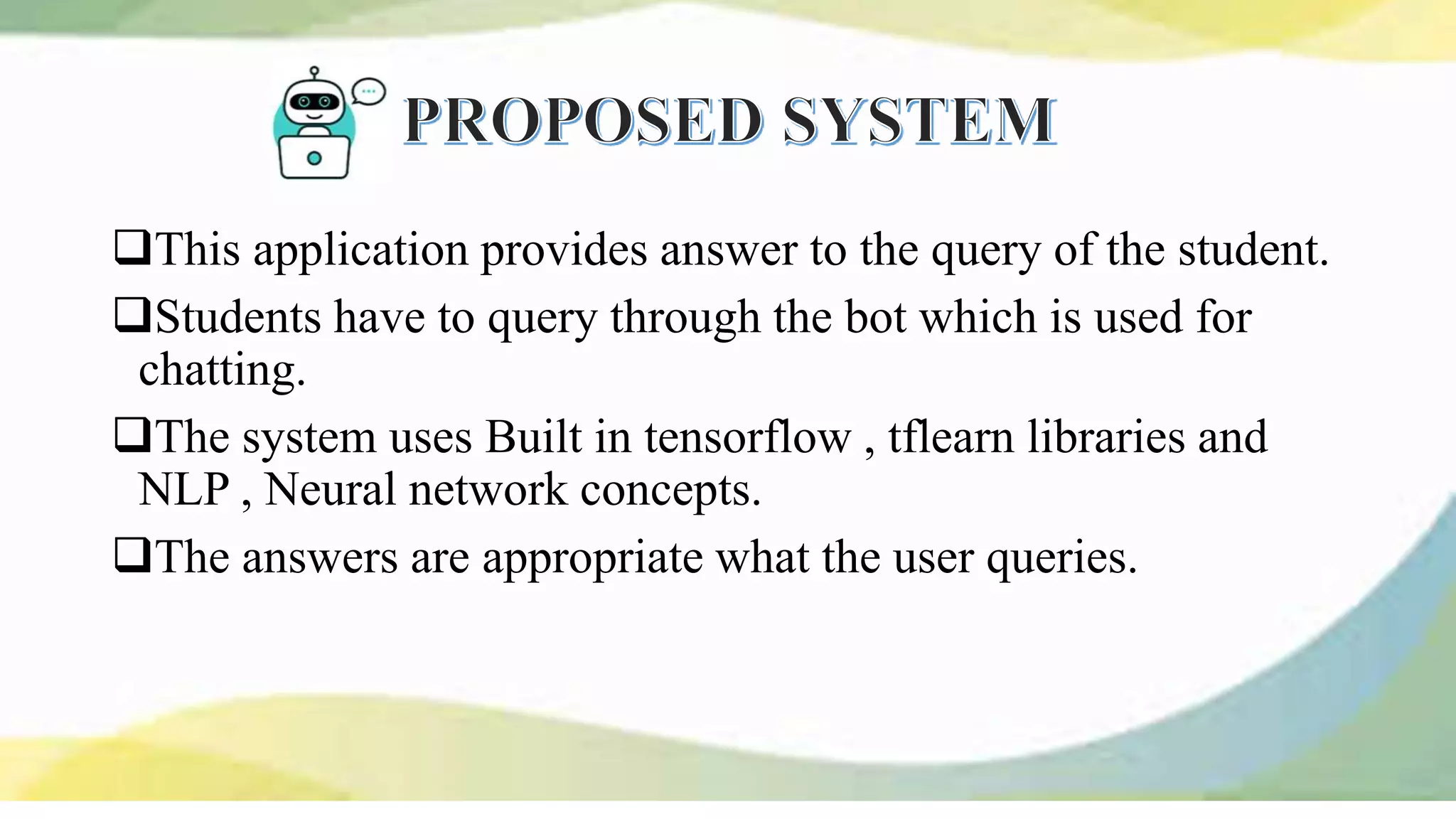 PROPOSED SYSTEM

❑This application provides answer to the query of the student.

❑Students have to query through the bot which is used for chatting.

❑The system uses Built in tensorflow , tflearn libraries and NLP , Neural network concepts.

❑The answers are appropriate what the user queries.